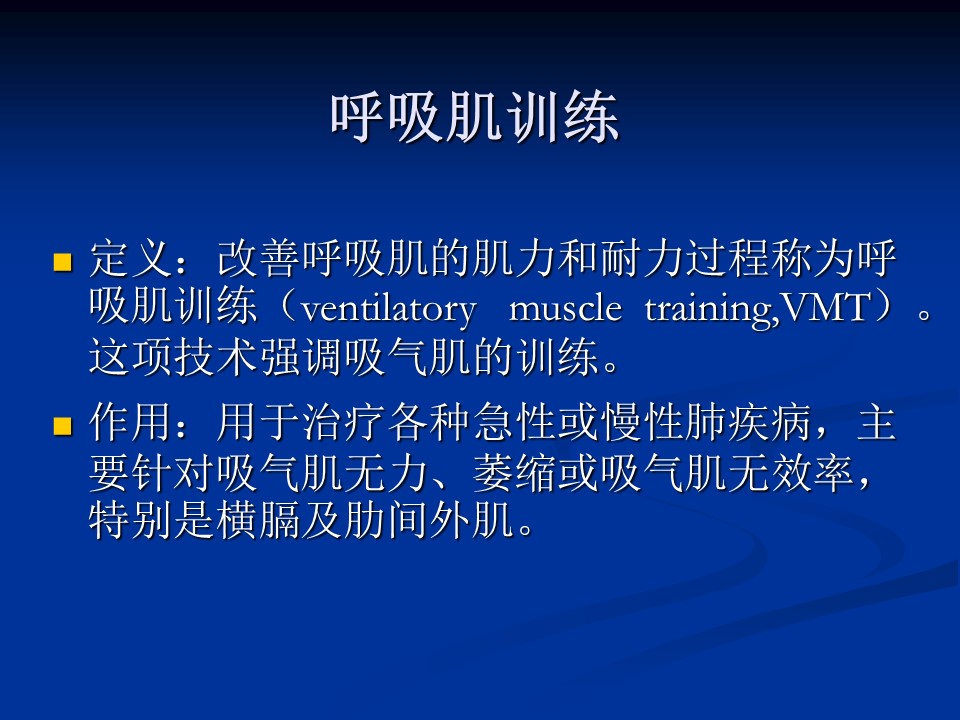 呼吸肌训练

定义：改善呼吸肌的肌力和耐力过程称为呼吸肌训练（ventilatory muscle training,VMT）。这项技术强调吸气肌的训练。

作用：用于治疗各种急性或慢性肺疾病，主要针对吸气肌无力、萎缩或吸气肌无效率，特别是横膈及肋间外肌。